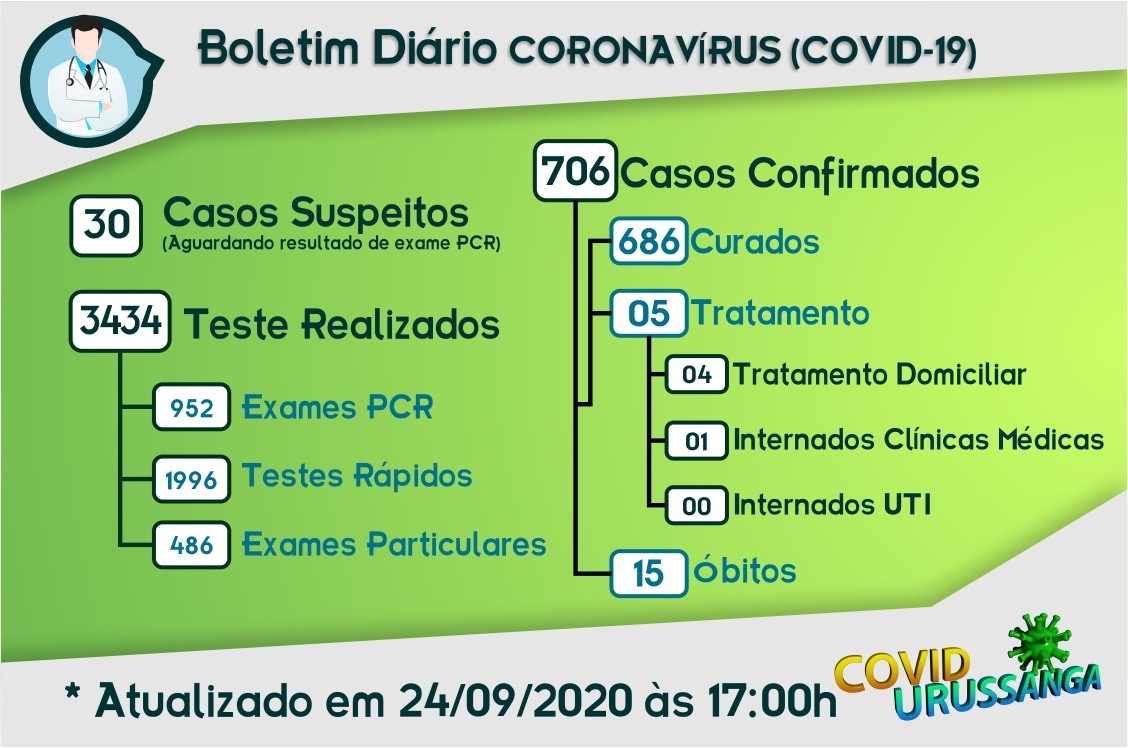 Boletim Diário CORONAVÍRUS (COVID-19)

30 Casos Suspeitos
(Aguardando resultado de exame PCR)

3434 Teste Realizados

952 Exames PCR

1996 Testes Rápidos

486 Exames Particulares

706 Casos Confirmados

686 Curados

05 Tratamento

04 Tratamento Domiciliar

01 Internados Clínicas Médicas

00 Internados UTI

15 Óbitos

* Atualizado em 24/09/2020 às 17:00h

COVID URUSSANGA